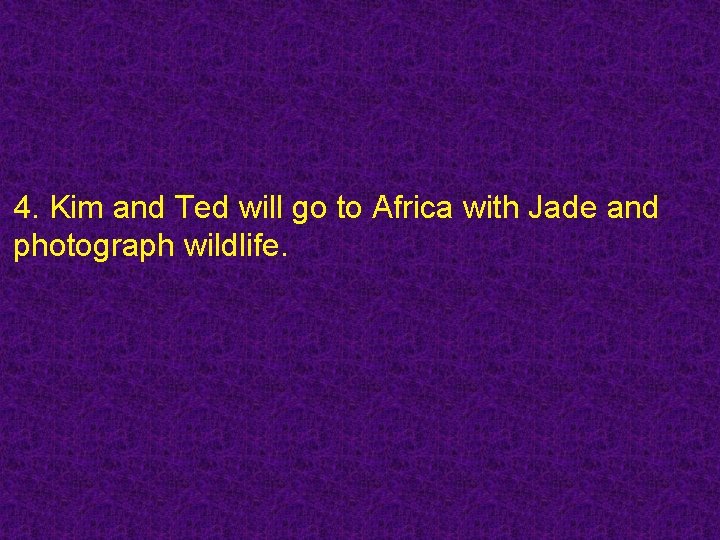 4. Kim and Ted will go to Africa with Jade and photograph wildlife.